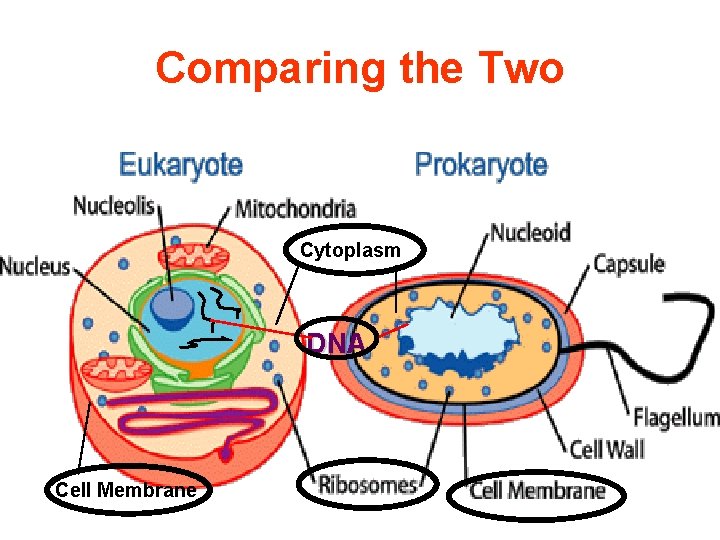 Comparing the Two

Eukaryote

Prokaryote

Nucleolis

Mitochondria

Nucleus

Cytoplasm

Nucleoid

Capsule

DNA

Flagellum

Cell Wall

Cell Membrane

Ribosomes

Cell Membrane